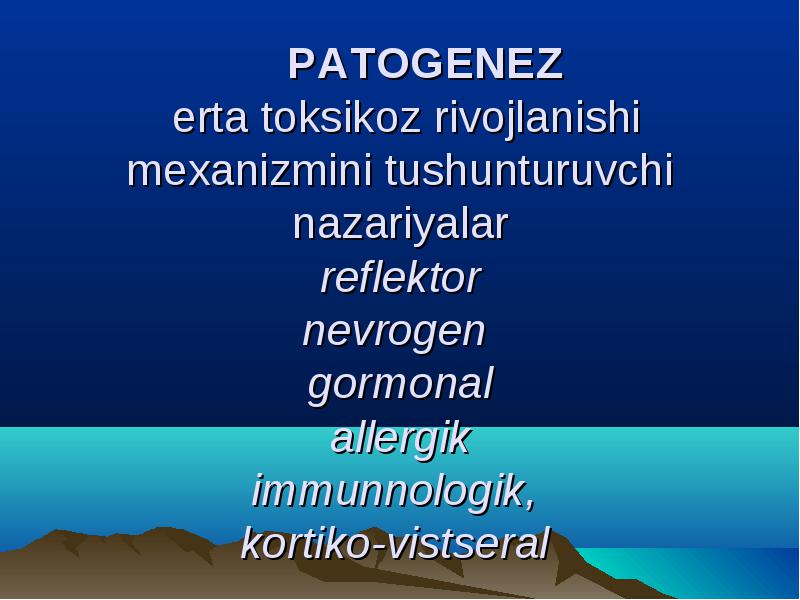 PATOGENEZ
erta toksikoz rivojlanishi mexanizmini tushunturuvchi nazariyalar
reflektor
nevrogen
gormonal
allergik
immunnologik,
kortiko-vistseral